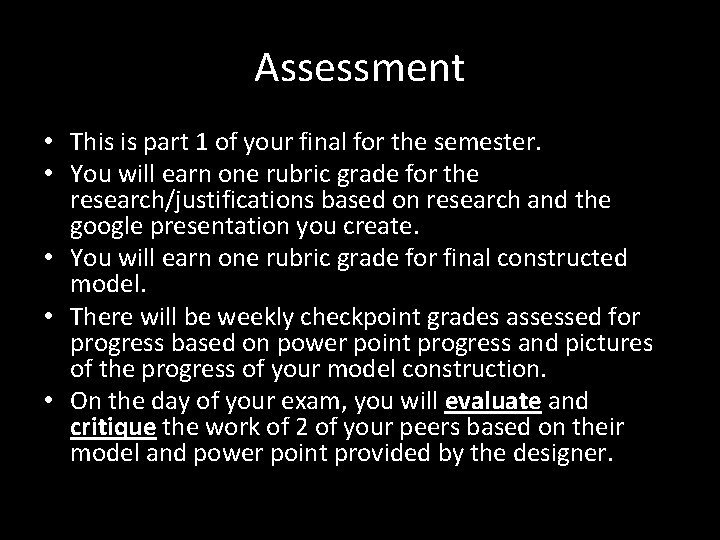 Assessment

• This is part 1 of your final for the semester.
• You will earn one rubric grade for the research/justifications based on research and the google presentation you create.
• You will earn one rubric grade for final constructed model.
• There will be weekly checkpoint grades assessed for progress based on power point progress and pictures of the progress of your model construction.
• On the day of your exam, you will evaluate and critique the work of 2 of your peers based on their model and power point provided by the designer.